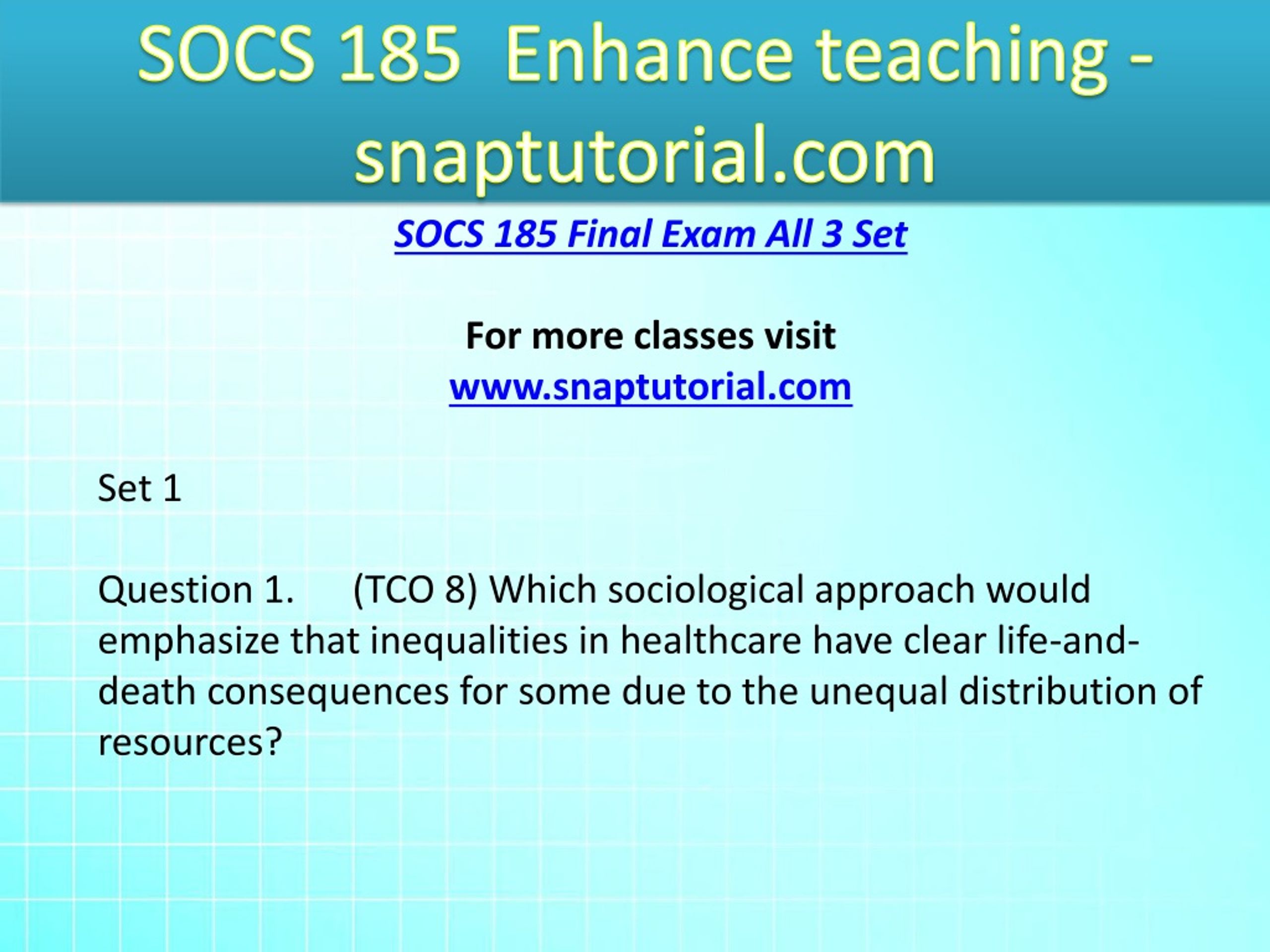 SOCS 185 Enhance teaching - snaptutorial.com

SOCS 185 Final Exam All 3 Set

For more classes visit
www.snaptutorial.com

Set 1

Question 1. (TCO 8) Which sociological approach would emphasize that inequalities in healthcare have clear life-and-death consequences for some due to the unequal distribution of resources?